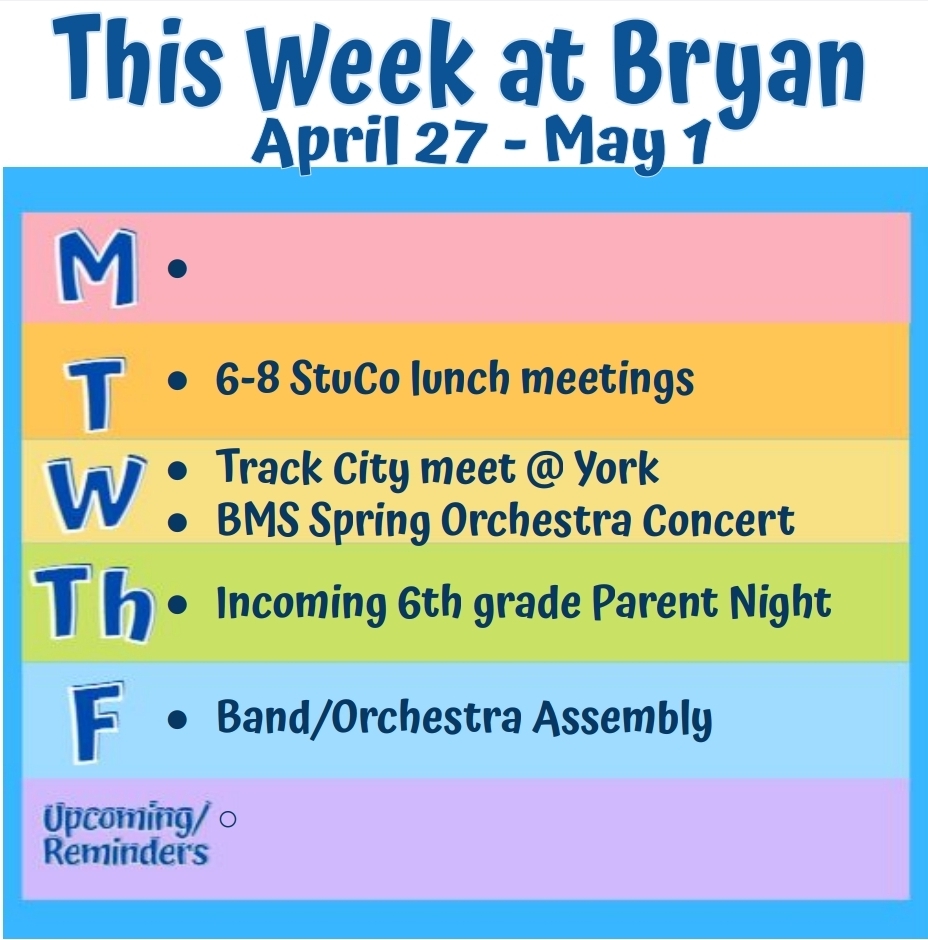 This Week at Bryan
April 27 - May 1

M •

T • 6-8 StuCo lunch meetings

W • Track City meet @ York
• BMS Spring Orchestra Concert

Th • Incoming 6th grade Parent Night

F • Band/Orchestra Assembly

Upcoming/ Reminders ○